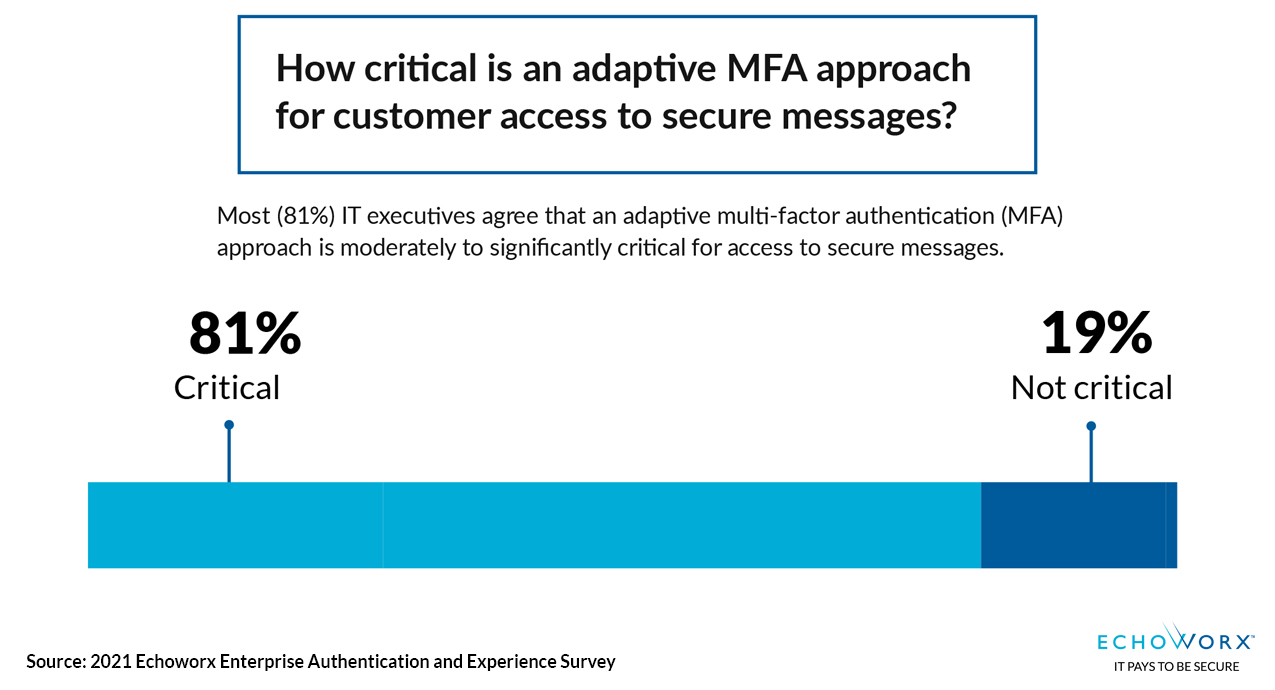 How critical is an adaptive MFA approach for customer access to secure messages?

Most (81%) IT executives agree that an adaptive multi-factor authentication (MFA) approach is moderately to significantly critical for access to secure messages.

81%
Critical

19%
Not critical

Source: 2021 Echoworx Enterprise Authentication and Experience Survey

ECHOWORX™
IT PAYS TO BE SECURE